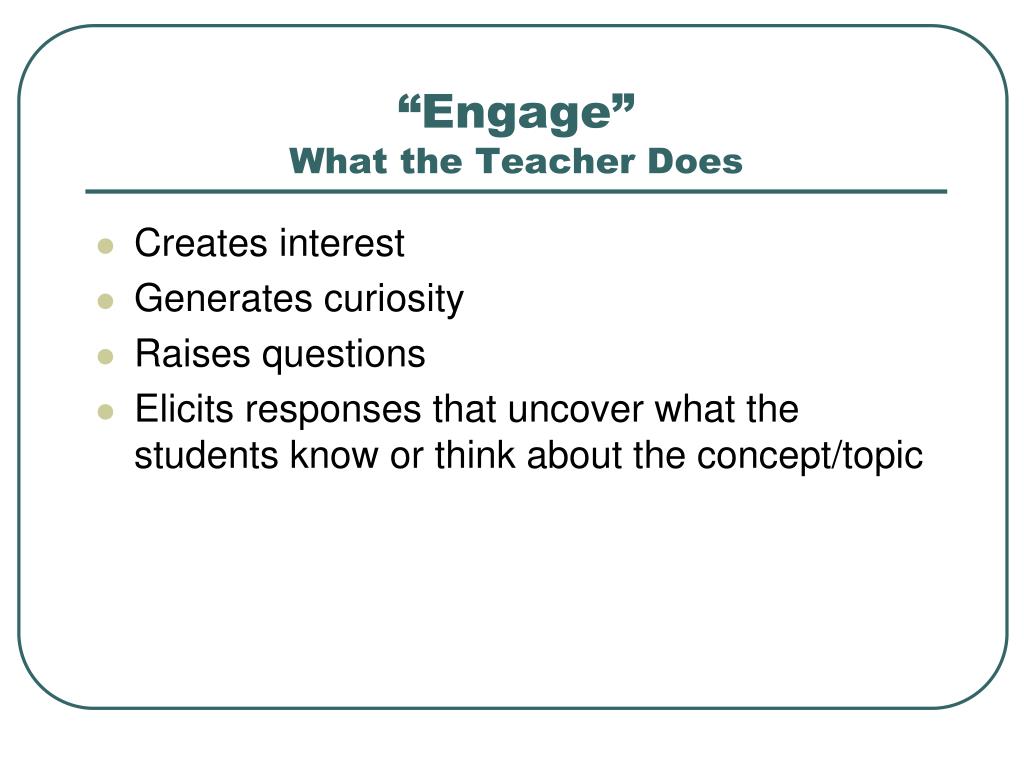 “Engage”
What the Teacher Does

- Creates interest
- Generates curiosity
- Raises questions
- Elicits responses that uncover what the students know or think about the concept/topic